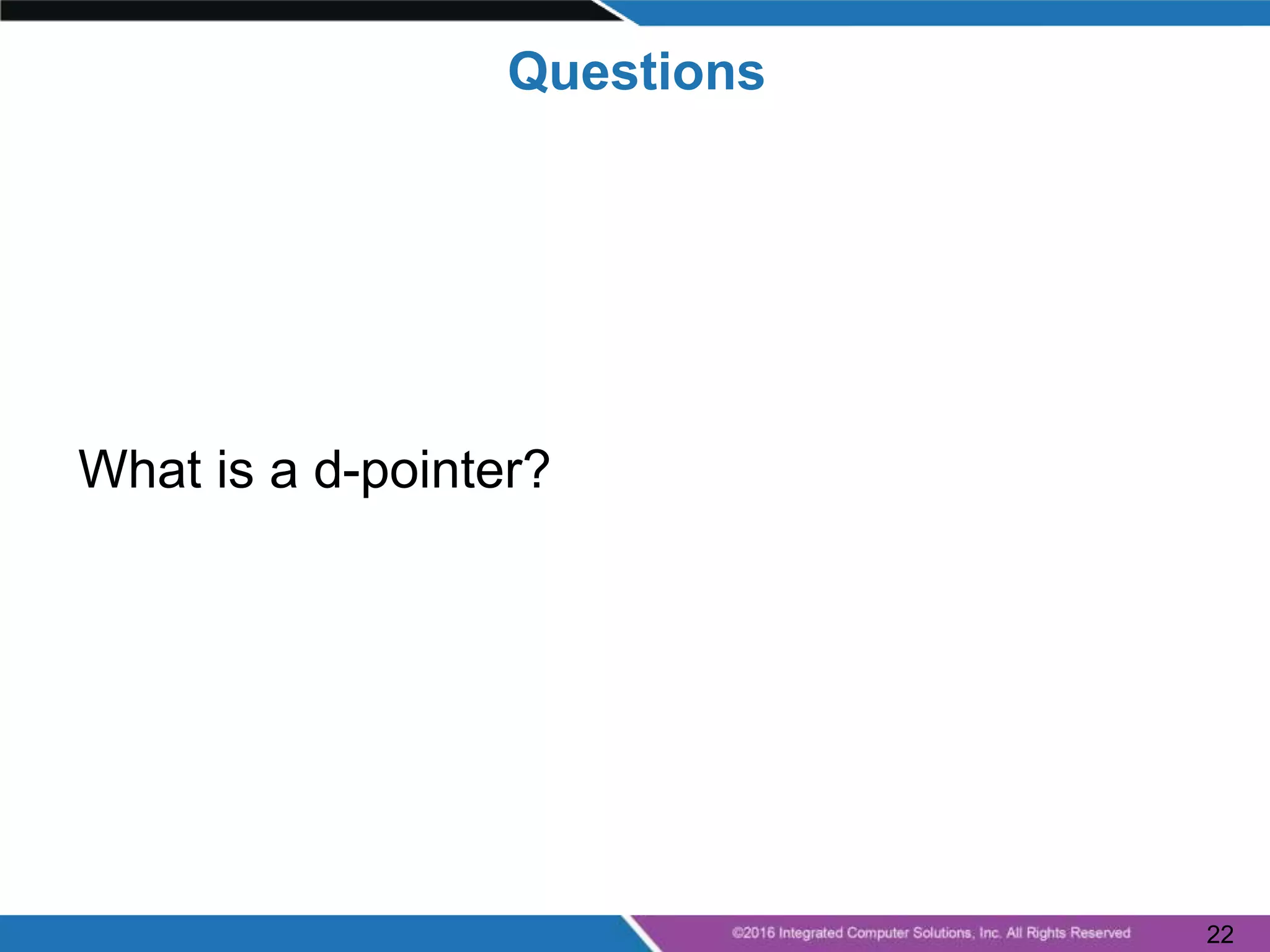 Questions

What is a d-pointer?

©2016 Integrated Computer Solutions, Inc. All Rights Reserved

22